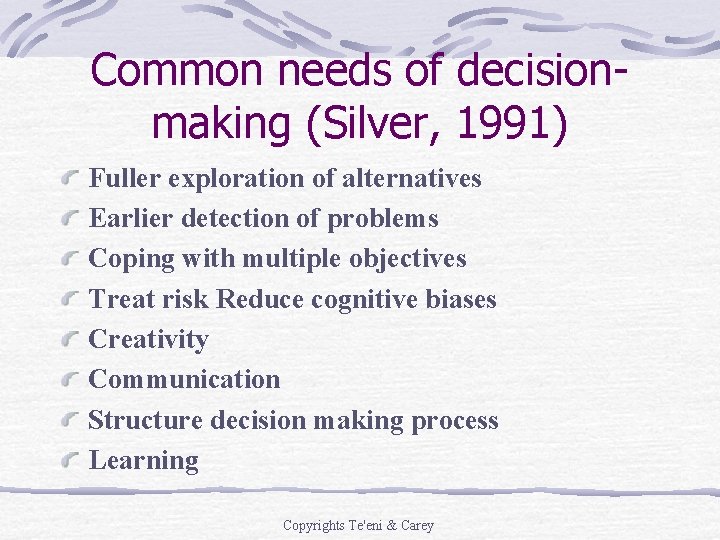 Common needs of decision-making (Silver, 1991)

Fuller exploration of alternatives
Earlier detection of problems
Coping with multiple objectives
Treat risk Reduce cognitive biases
Creativity
Communication
Structure decision making process
Learning

Copyrights Te'eni & Carey